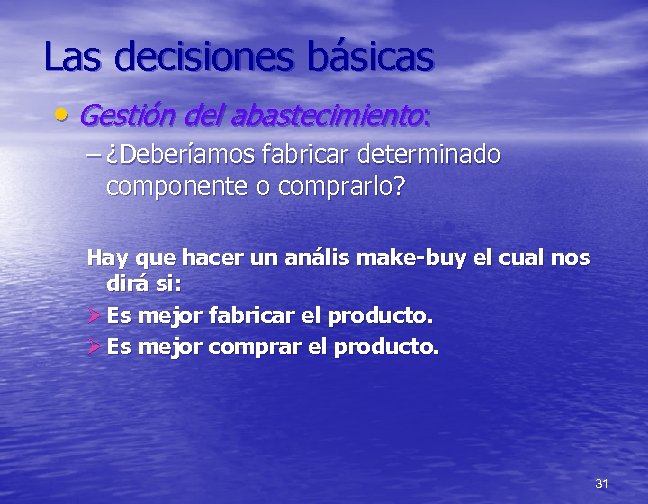 Las decisiones básicas

• Gestión del abastecimiento:

– ¿Deberíamos fabricar determinado componente o comprarlo?

Hay que hacer un anális make-buy el cual nos dirá si:

➢ Es mejor fabricar el producto.

➢ Es mejor comprar el producto.

31